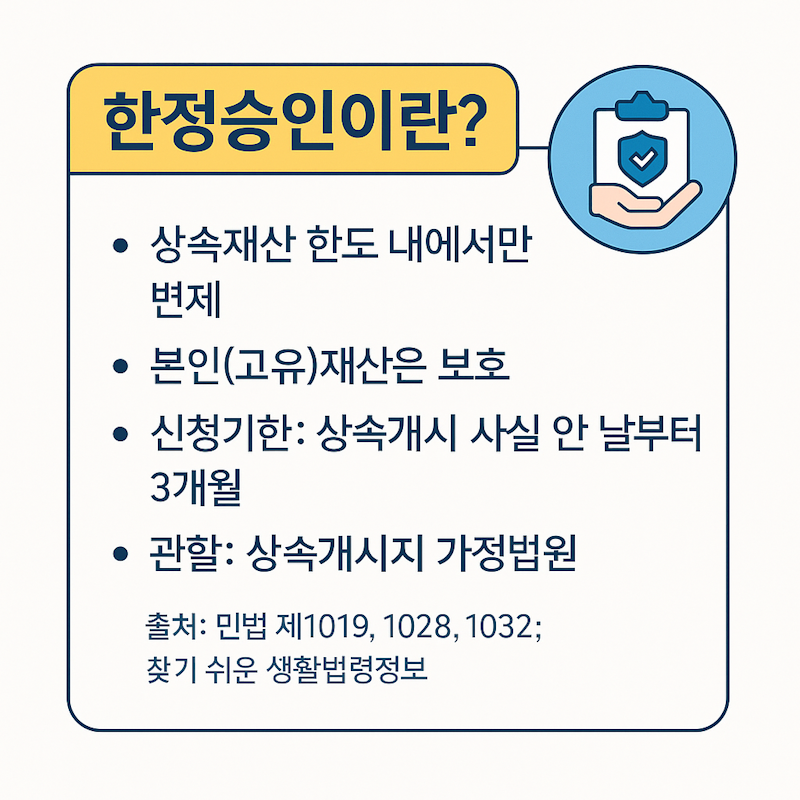 한정승인이란?

• 상속재산 한도 내에서만 변제

• 본인(고유)재산은 보호

• 신청기한: 상속개시 사실 안 날부터 3개월

• 관할: 상속개시지 가정법원

출처: 민법 제1019, 1028, 1032; 찾기 쉬운 생활법령정보